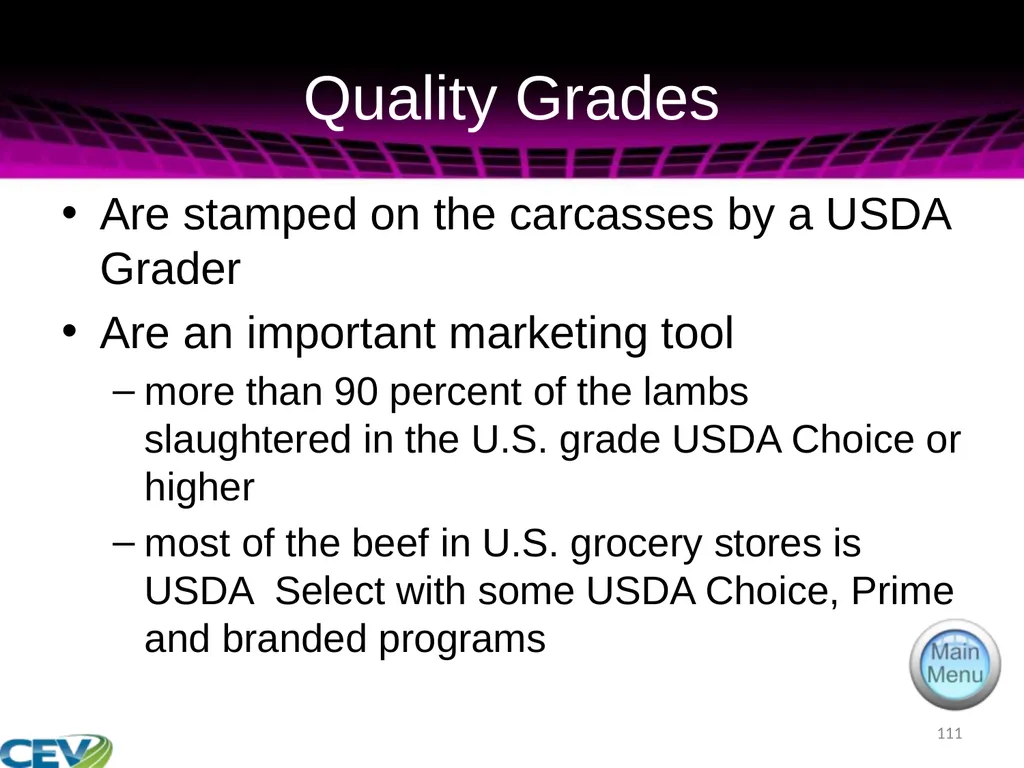 Quality Grades

• Are stamped on the carcasses by a USDA Grader
• Are an important marketing tool
– more than 90 percent of the lambs slaughtered in the U.S. grade USDA Choice or higher
– most of the beef in U.S. grocery stores is USDA Select with some USDA Choice, Prime and branded programs

Main Menu

111

CEV